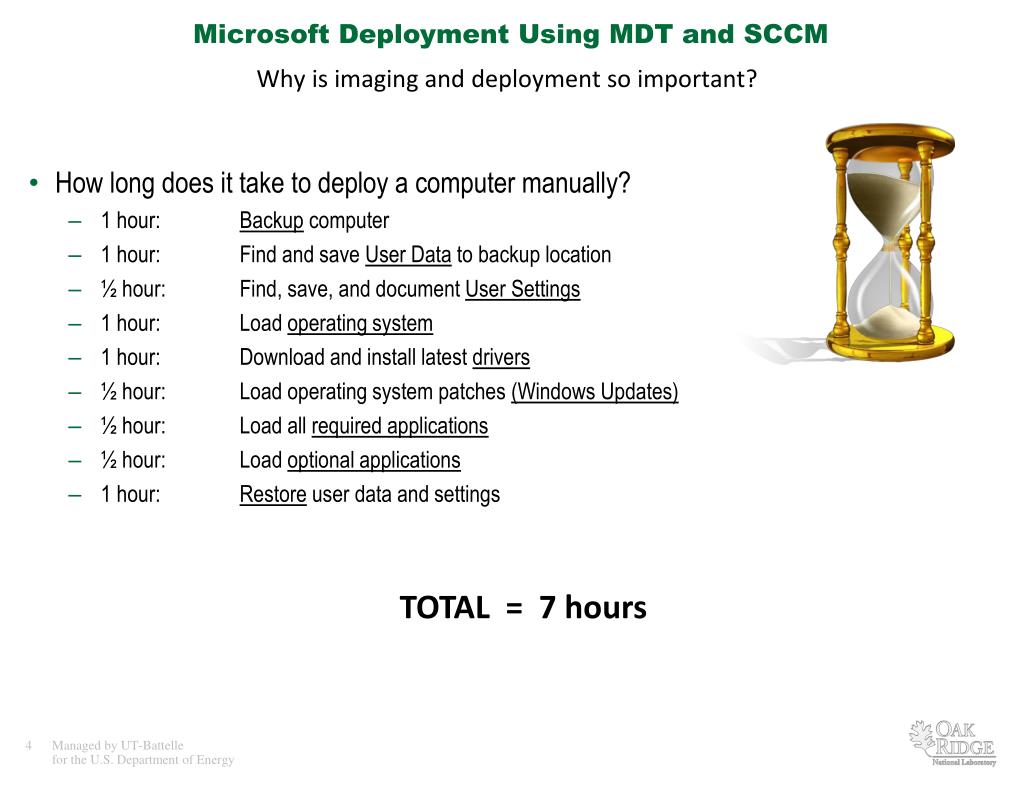 Microsoft Deployment Using MDT and SCCM

Why is imaging and deployment so important?

• How long does it take to deploy a computer manually?
– 1 hour: Backup computer
– 1 hour: Find and save User Data to backup location
– ½ hour: Find, save, and document User Settings
– 1 hour: Load operating system
– 1 hour: Download and install latest drivers
– ½ hour: Load operating system patches (Windows Updates)
– ½ hour: Load all required applications
– ½ hour: Load optional applications
– 1 hour: Restore user data and settings

TOTAL = 7 hours

4 Managed by UT-Battelle for the U.S. Department of Energy

OAK RIDGE National Laboratory